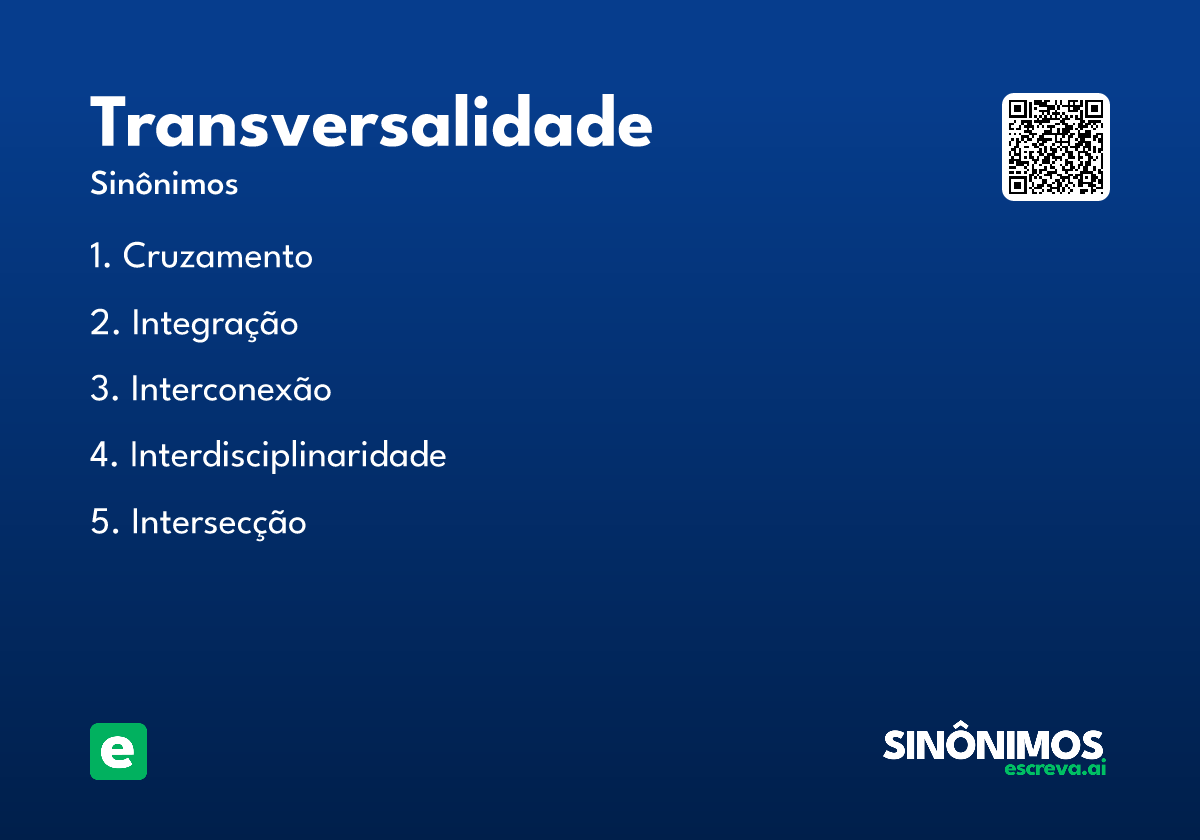 Transversalidade

Sinônimos

1. Cruzamento

2. Integração

3. Interconexão

4. Interdisciplinaridade

5. Intersecção

e

SINÔNIMOS
escreva.ai